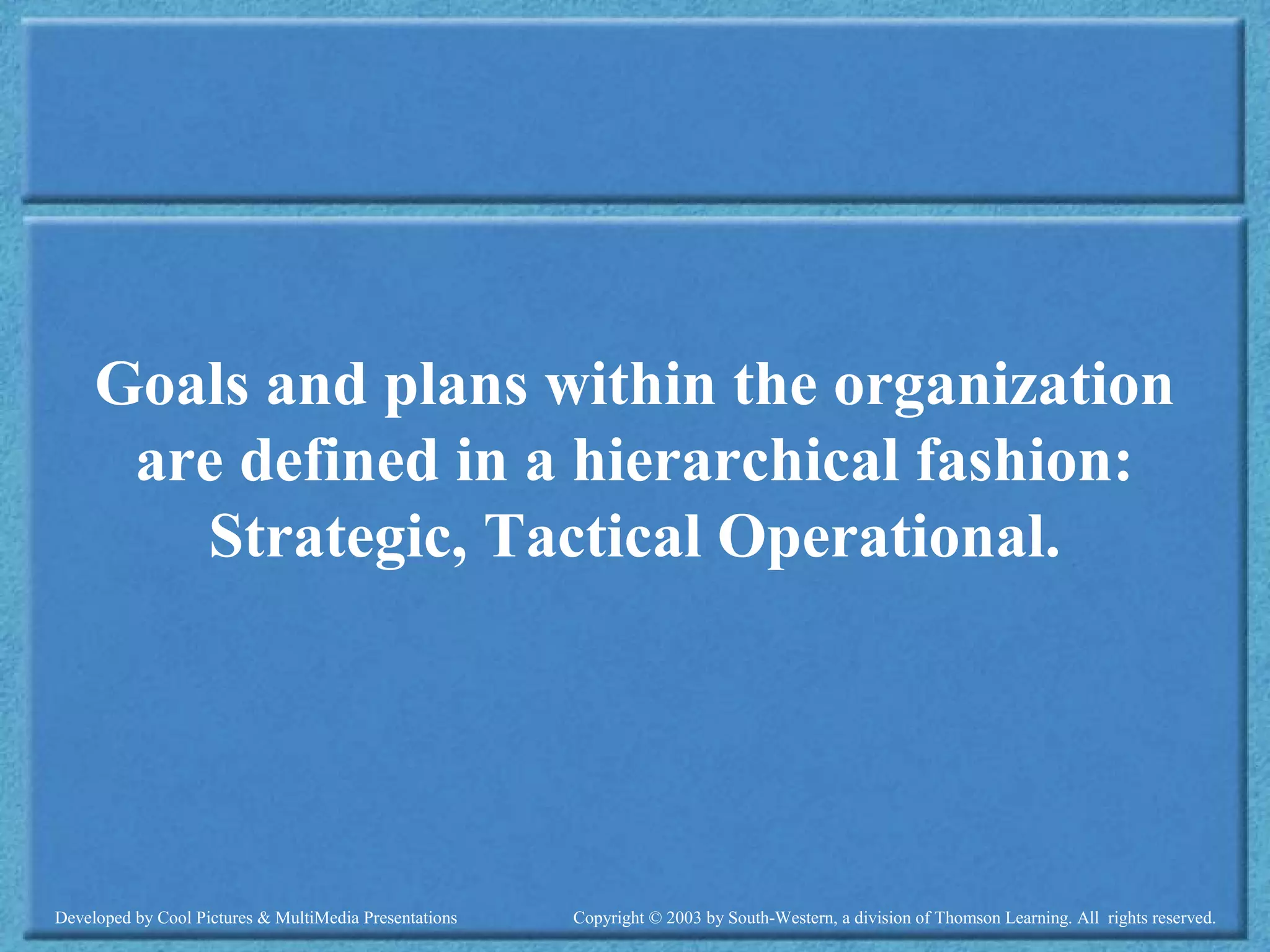 Goals and plans within the organization are defined in a hierarchical fashion: Strategic, Tactical Operational.

Developed by Cool Pictures & MultiMedia Presentations

Copyright © 2003 by South-Western, a division of Thomson Learning. All rights reserved.